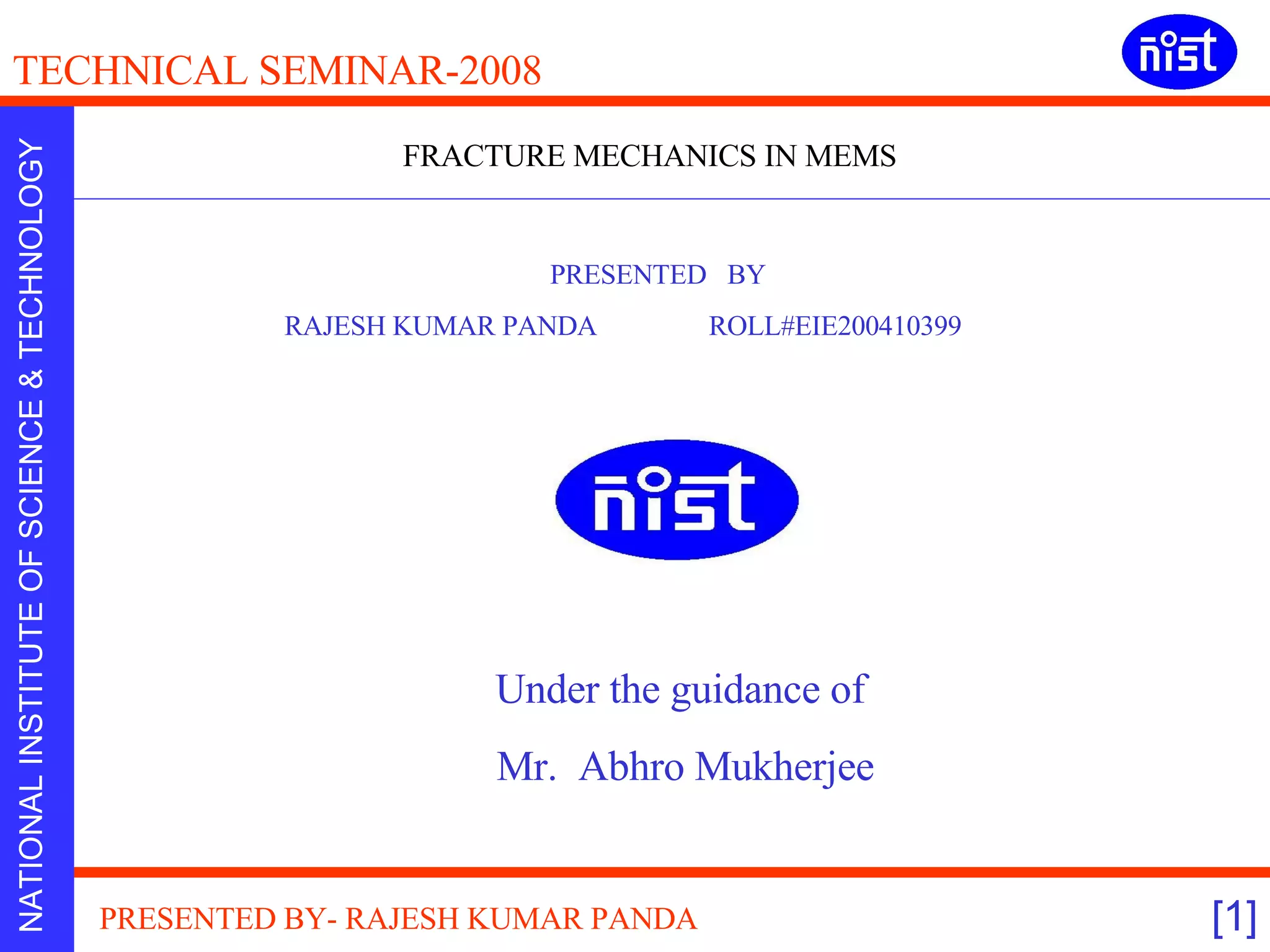 TECHNICAL SEMINAR-2008

nist

NATIONAL INSTITUTE OF SCIENCE & TECHNOLOGY

FRACTURE MECHANICS IN MEMS

PRESENTED BY

RAJESH KUMAR PANDA ROLL#EIE200410399

nist

Under the guidance of

Mr. Abhro Mukherjee

PRESENTED BY- RAJESH KUMAR PANDA

[1]